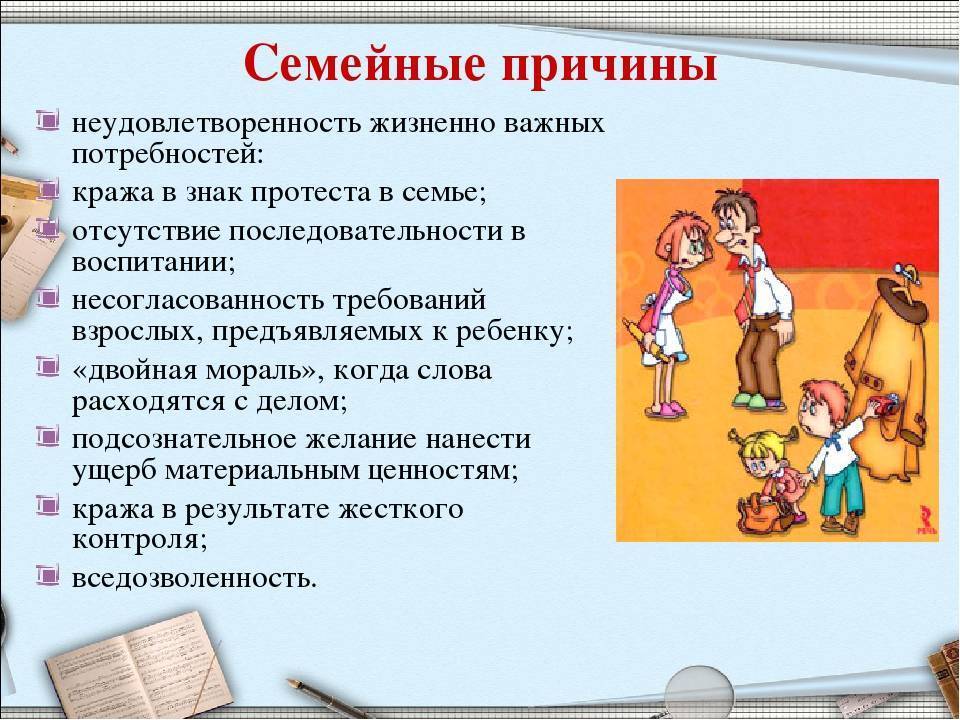 Семейные причины

неудовлетворенность жизненно важных потребностей:

кража в знак протеста в семье;

отсутствие последовательности в воспитании;

несогласованность требований взрослых, предъявляемых к ребенку;

«двойная мораль», когда слова расходятся с делом;

подсознательное желание нанести ущерб материальным ценностям;

кража в результате жесткого контроля;

вседозволенность.